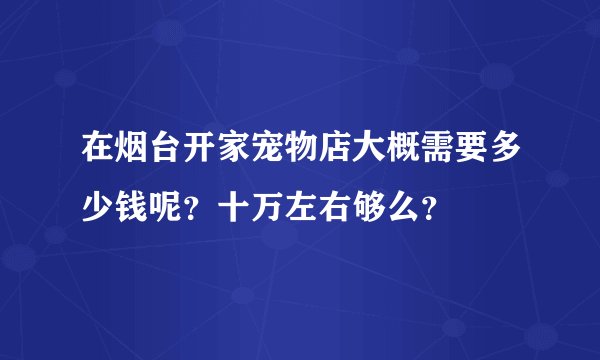 在烟台开家宠物店大概需要多少钱呢？十万左右够么？